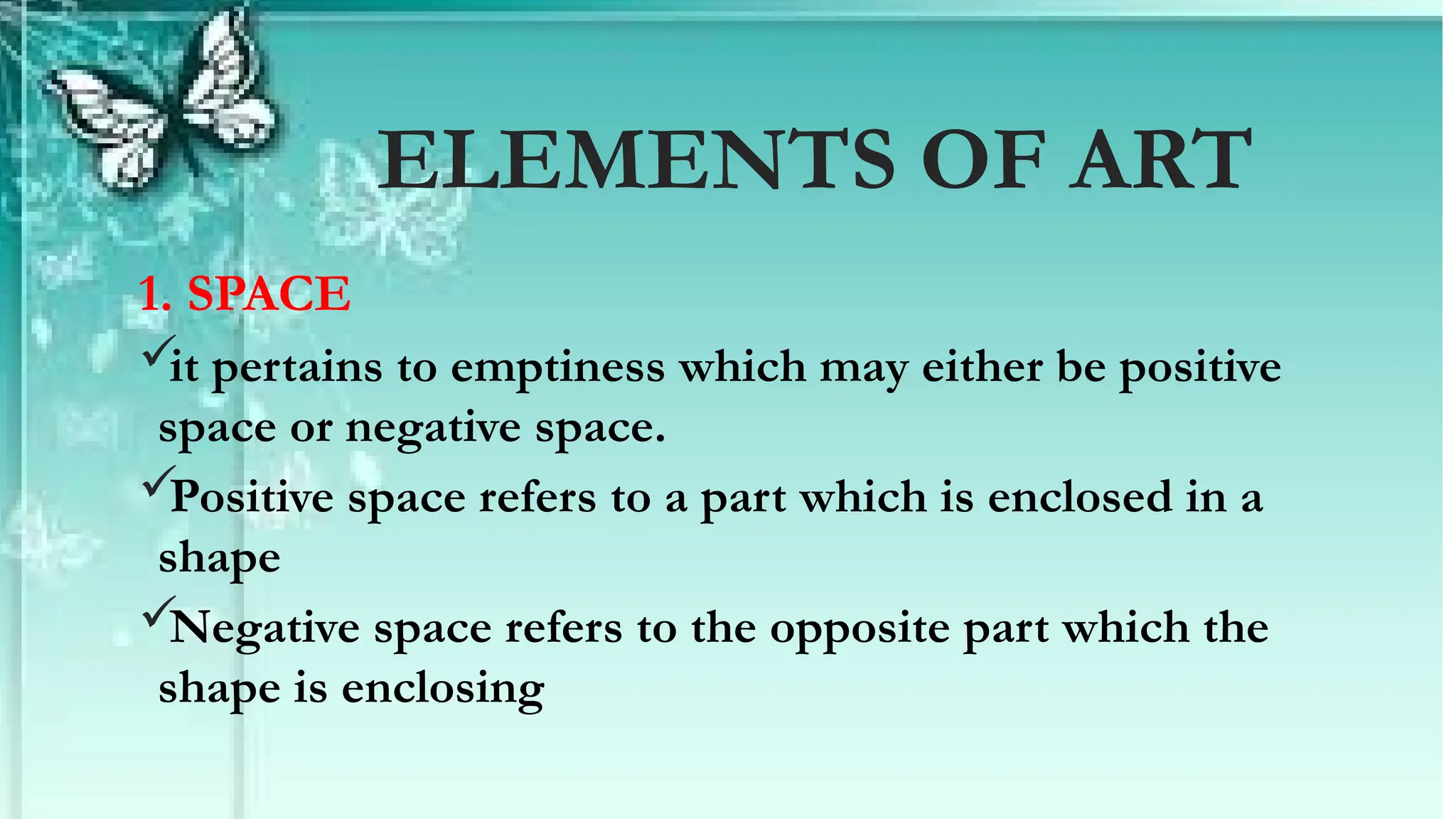 ELEMENTS OF ART

1. SPACE

✓it pertains to emptiness which may either be positive space or negative space.

✓Positive space refers to a part which is enclosed in a shape

✓Negative space refers to the opposite part which the shape is enclosing